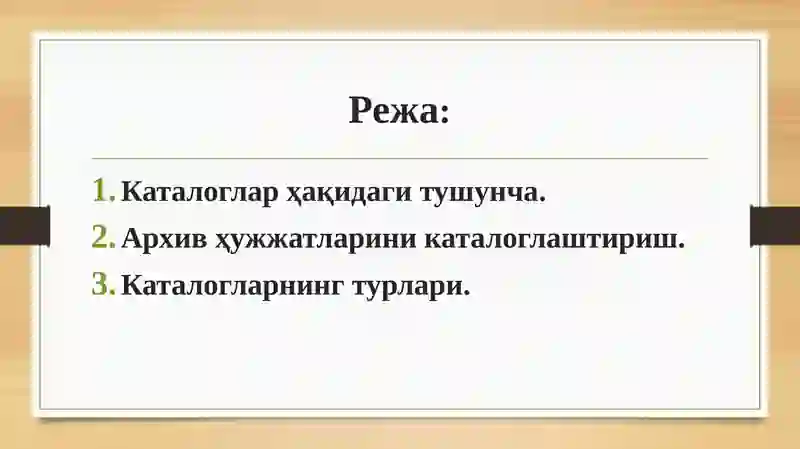 Режа:

1. Каталоглар ҳақидаги тушунча.
2. Архив ҳужжатларини каталоглаштириш.
3. Каталогларнинг турлари.